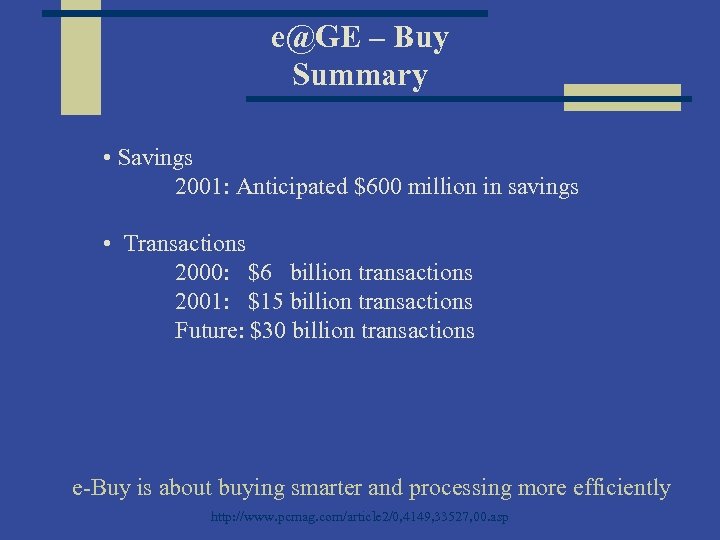 e@GE – Buy
Summary

• Savings
2001: Anticipated \$600 million in savings

• Transactions
2000: \$6 billion transactions
2001: \$15 billion transactions
Future: \$30 billion transactions

e-Buy is about buying smarter and processing more efficiently

http://www.pcmag.com/article2/0,4149,33527,00.asp